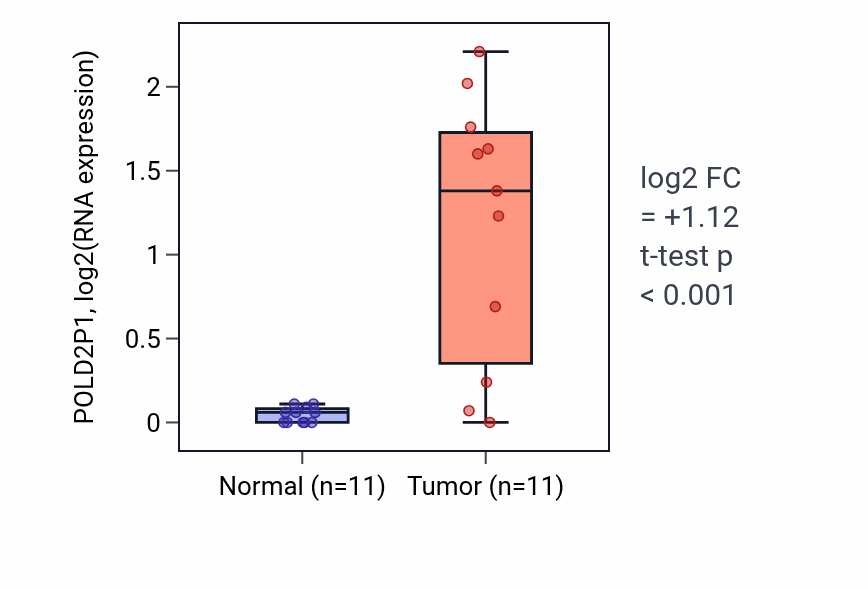 POLD2P1, log2(RNA expression)

2
1.5
1
0.5
0

Normal (n=11)
Tumor (n=11)

log2 FC
= +1.12
t-test p
< 0.001